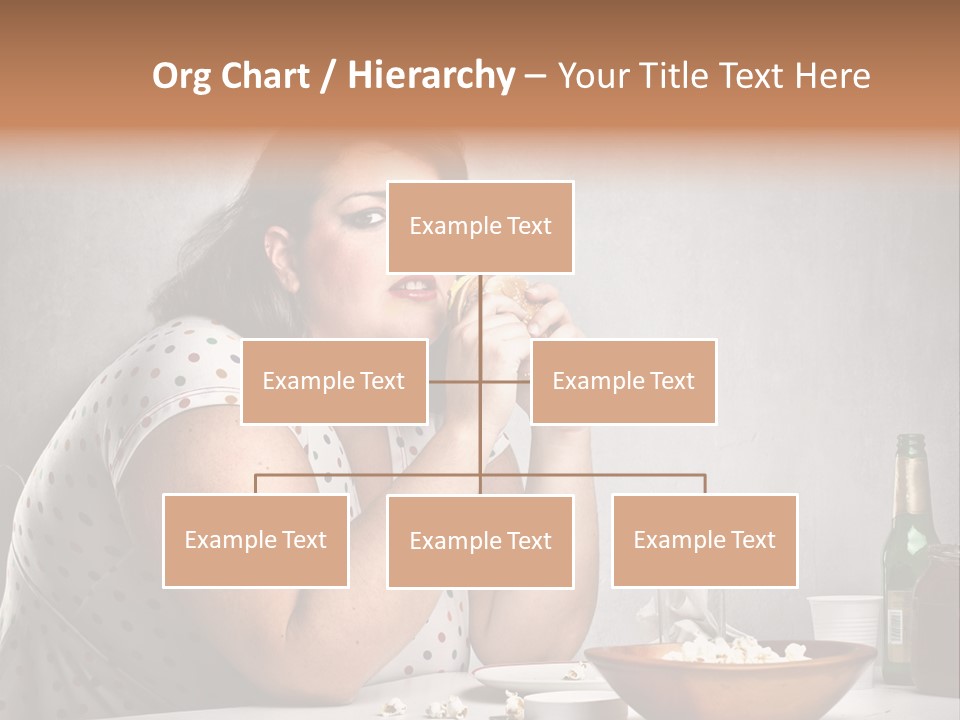 Org Chart / Hierarchy – Your Title Text Here

Example Text

Example Text

Example Text

Example Text

Example Text

Example Text